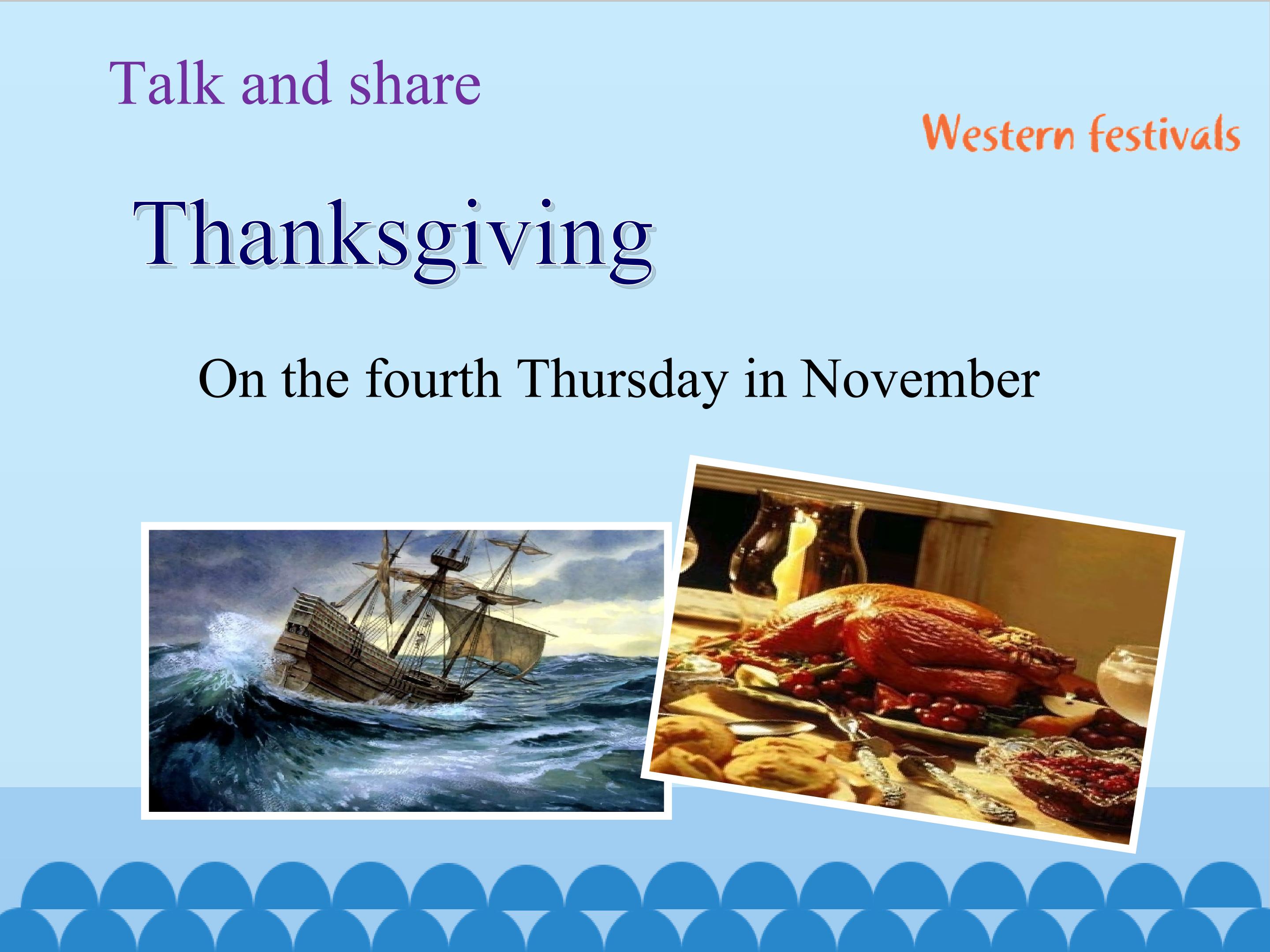 Talk and share

Western festivals

Thanksgiving

On the fourth Thursday in November